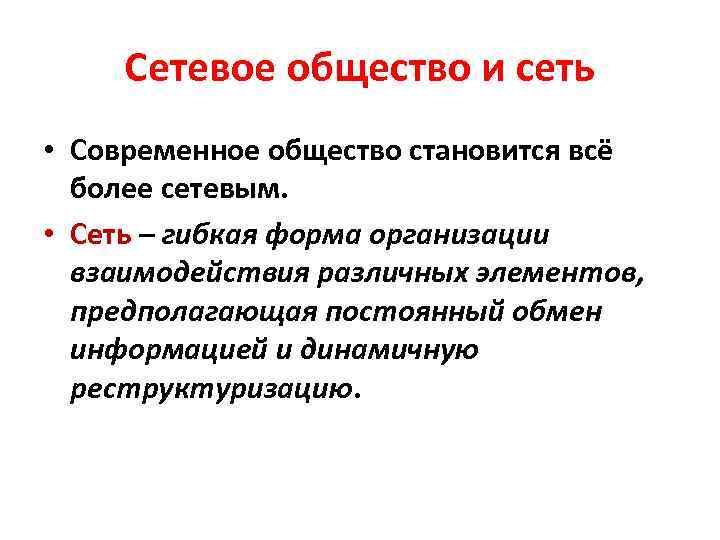 Сетевое общество и сеть

• Современное общество становится всё более сетевым.

• Сеть – гибкая форма организации взаимодействия различных элементов, предполагающая постоянный обмен информацией и динамичную реструктуризацию.